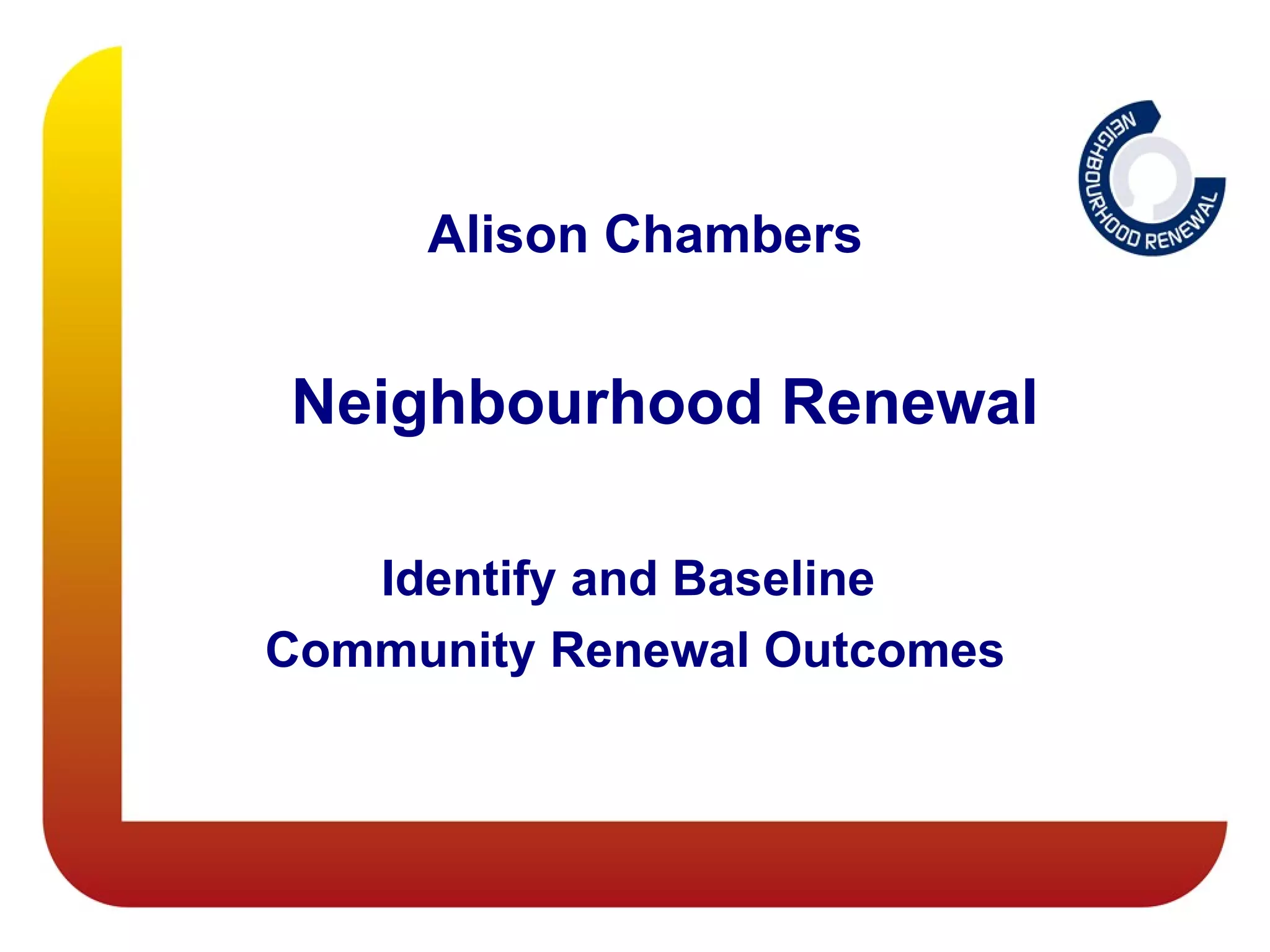 NEIGHBOURHOOD RENEWAL

Alison Chambers

Neighbourhood Renewal

Identify and Baseline
Community Renewal Outcomes